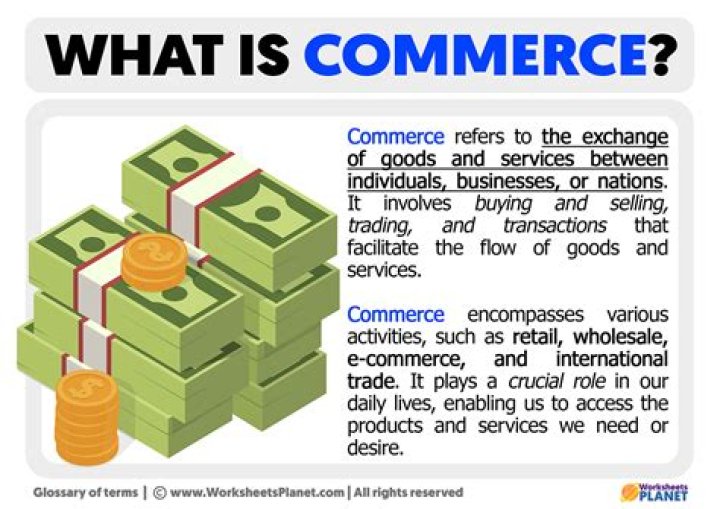 WHAT IS COMMERCE?

Commerce refers to the exchange of goods and services between individuals, businesses, or nations. It involves buying and selling, trading, and transactions that facilitate the flow of goods and services.

Commerce encompasses various activities, such as retail, wholesale, e-commerce, and international trade. It plays a crucial role in our daily lives, enabling us to access the products and services we need or desire.

Glossary of terms | © www.WorksheetsPlanet.com | All rights reserved

Worksheets PLANET